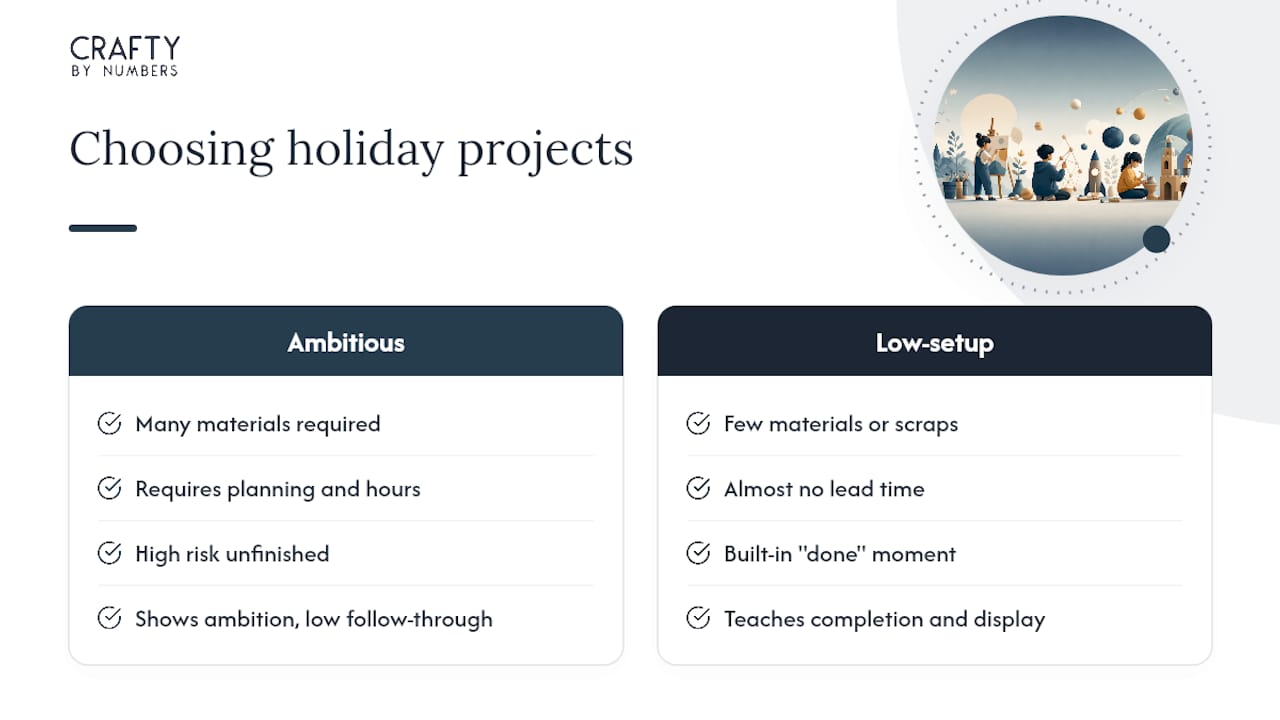 CRAFTY
BY NUMBERS

Choosing holiday projects

Ambitious

Many materials required

Requires planning and hours

High risk unfinished

Shows ambition, low follow-through

Low-setup

Few materials or scraps

Almost no lead time

Built-in "done" moment

Teaches completion and display